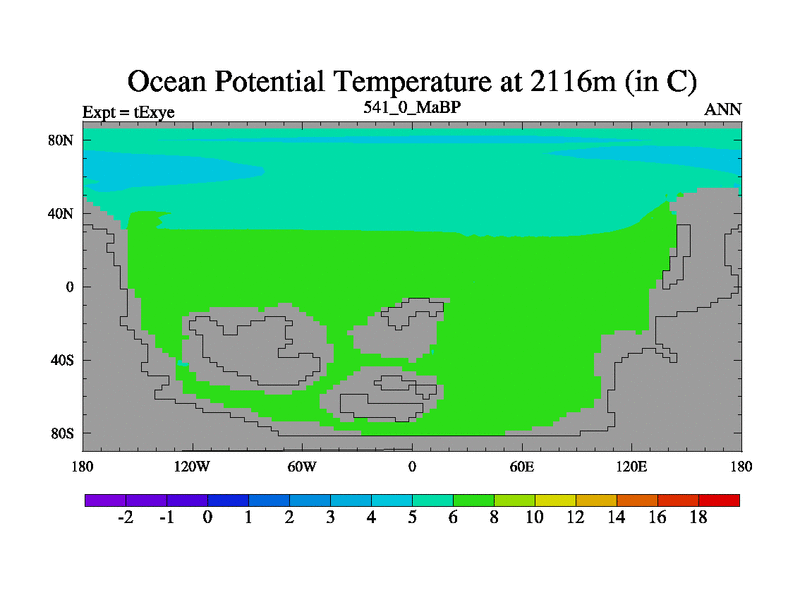 Ocean Potential Temperature at 2116m (in C)

Expt = tExye

541_0_MaBP

ANN

80N
40N
0
40S
80S

180
120W
60W
0
60E
120E
180

-2
-1
0
1
2
3
4
5
6
8
10
12
14
16
18